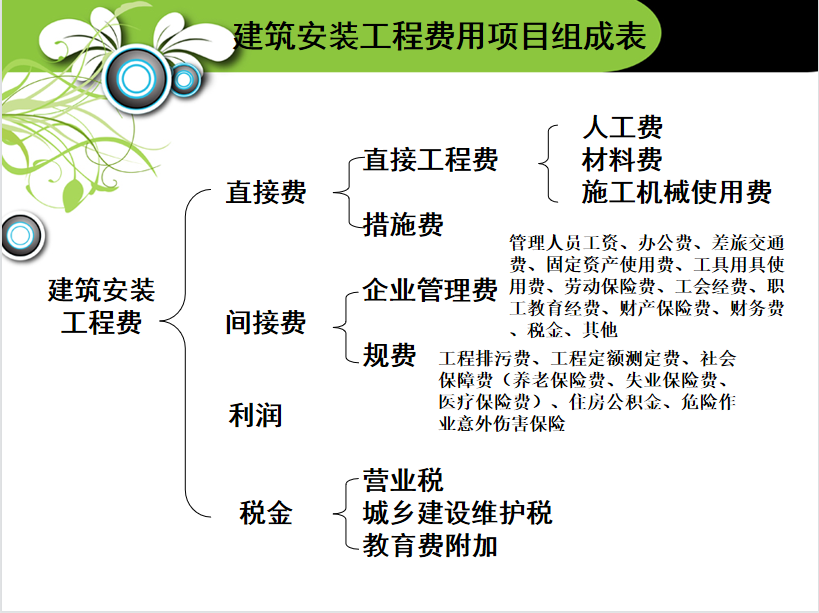 建筑安装工程费用项目组成表

建筑安装工程费

直接费

直接工程费

人工费
材料费
施工机械使用费

措施费

间接费

企业管理费

管理人员工资、办公费、差旅交通费、固定资产使用费、工具用具使用费、劳动保险费、工会经费、职工教育经费、财产保险费、财务费、税金、其他

规费

工程排污费、工程定额测定费、社会保障费（养老保险费、失业保险费、医疗保险费）、住房公积金、危险作业意外伤害保险

利润

税金

营业税
城乡建设维护税
教育费附加